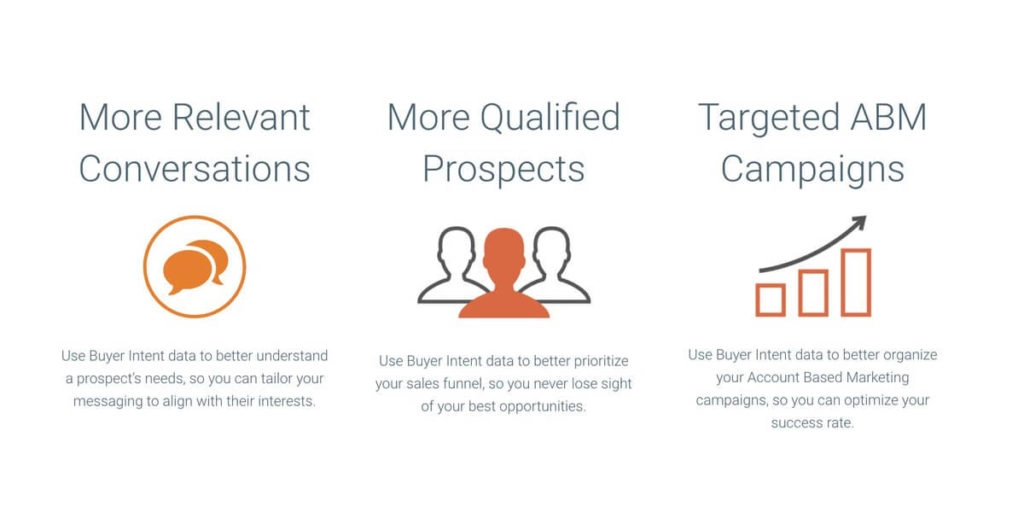 More Relevant Conversations

Use Buyer Intent data to better understand a prospect's needs, so you can tailor your messaging to align with their interests.

More Qualified Prospects

Use Buyer Intent data to better prioritize your sales funnel, so you never lose sight of your best opportunities.

Targeted ABM Campaigns

Use Buyer Intent data to better organize your Account Based Marketing campaigns, so you can optimize your success rate.